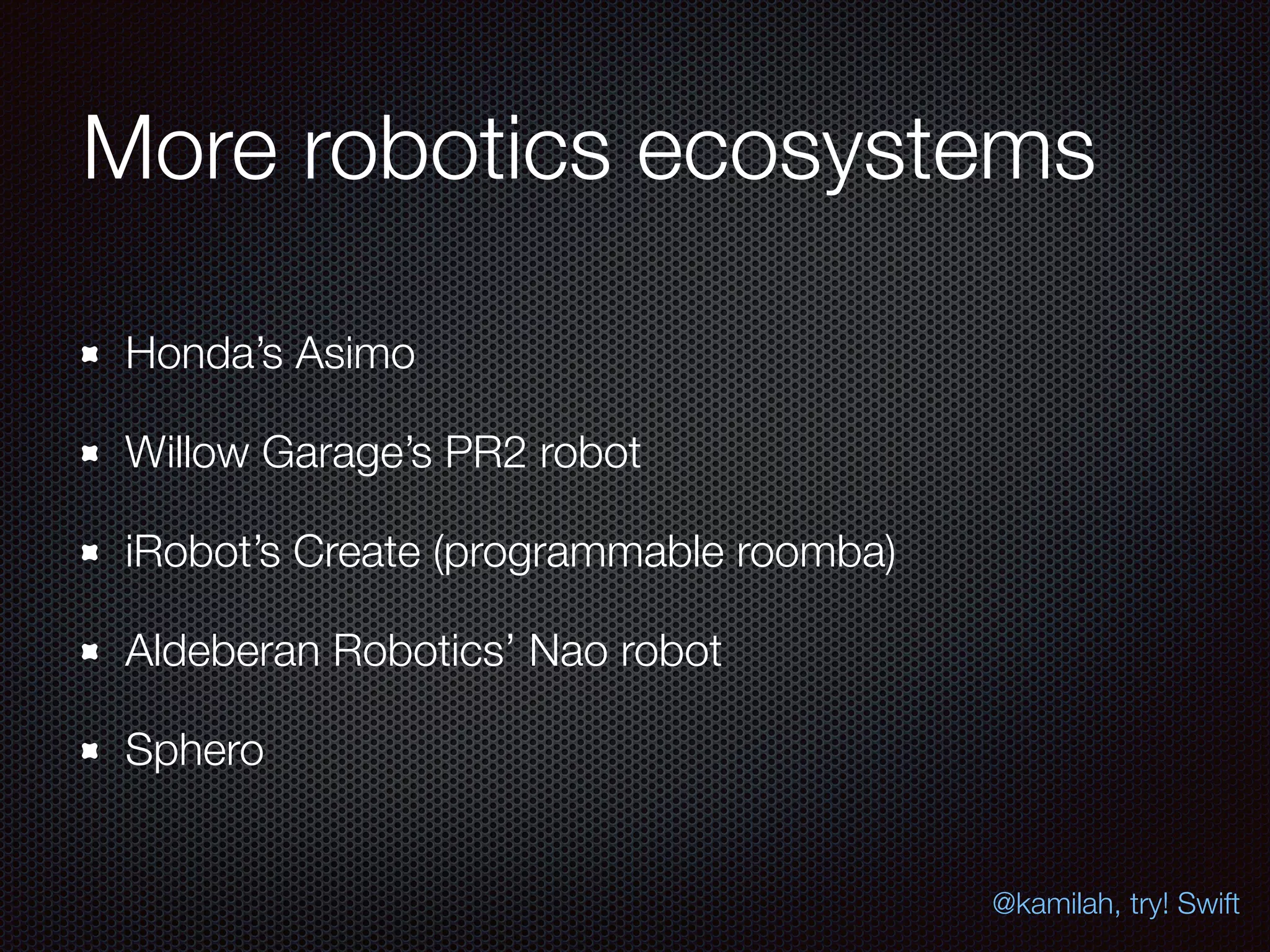 More robotics ecosystems

- Honda’s Asimo
- Willow Garage’s PR2 robot
- iRobot’s Create (programmable roomba)
- Aldeberan Robotics’ Nao robot
- Sphero

@kamilah, try! Swift